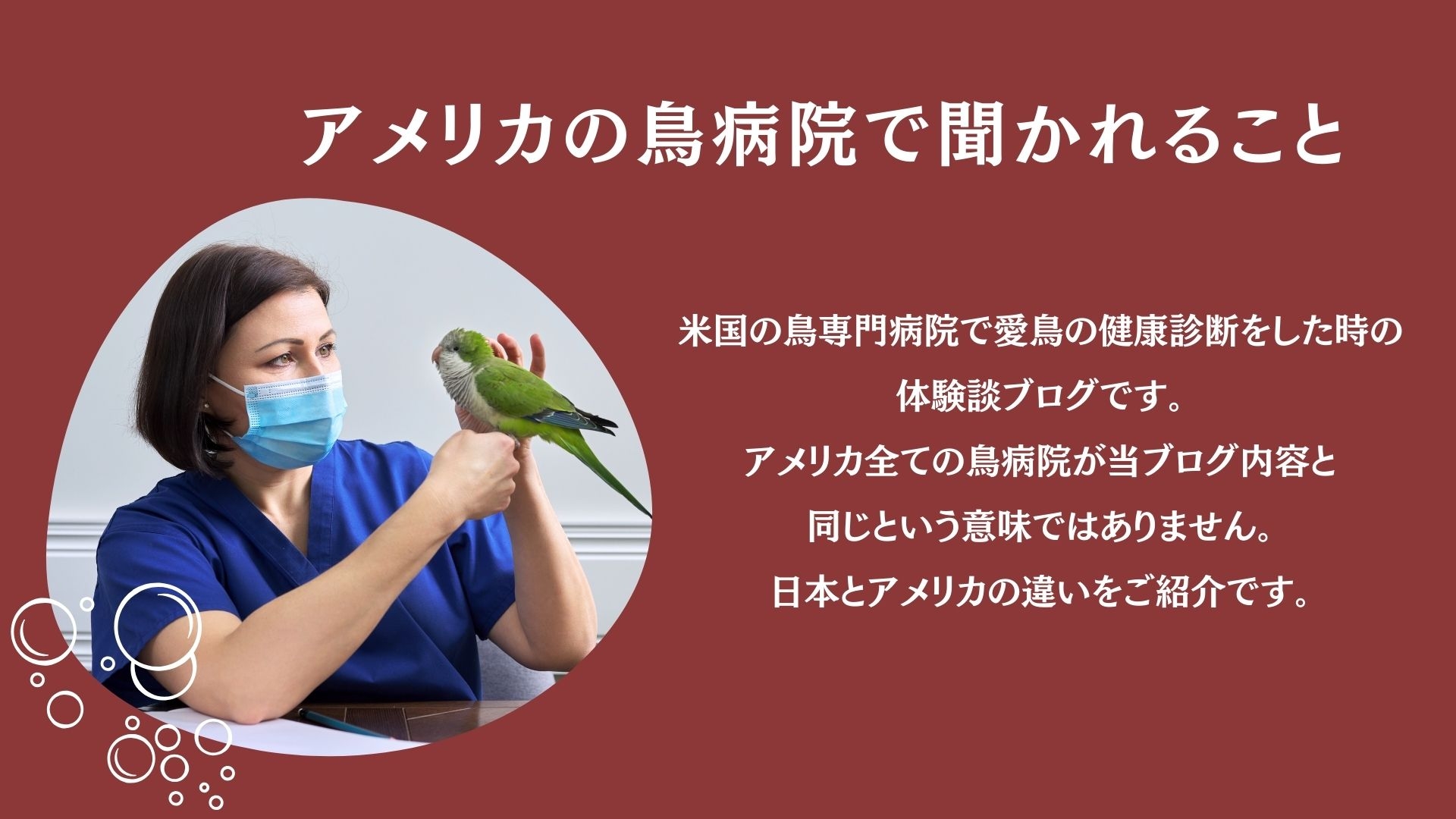 アメリカの鳥病院で聞かれること

米国の鳥専門病院で愛鳥の健康診断をした時の体験談ブログです。
アメリカ全ての鳥病院が当ブログ内容と同じという意味ではありません。
日本とアメリカの違いをご紹介です。